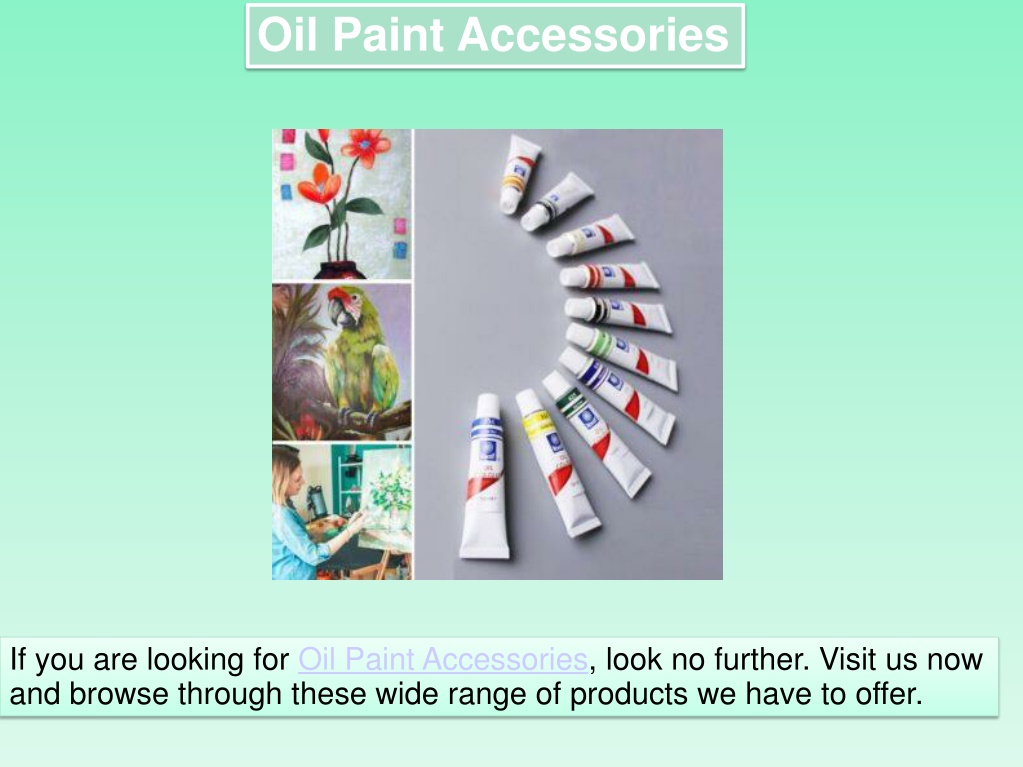 Oil Paint Accessories

If you are looking for Oil Paint Accessories, look no further. Visit us now and browse through these wide range of products we have to offer.